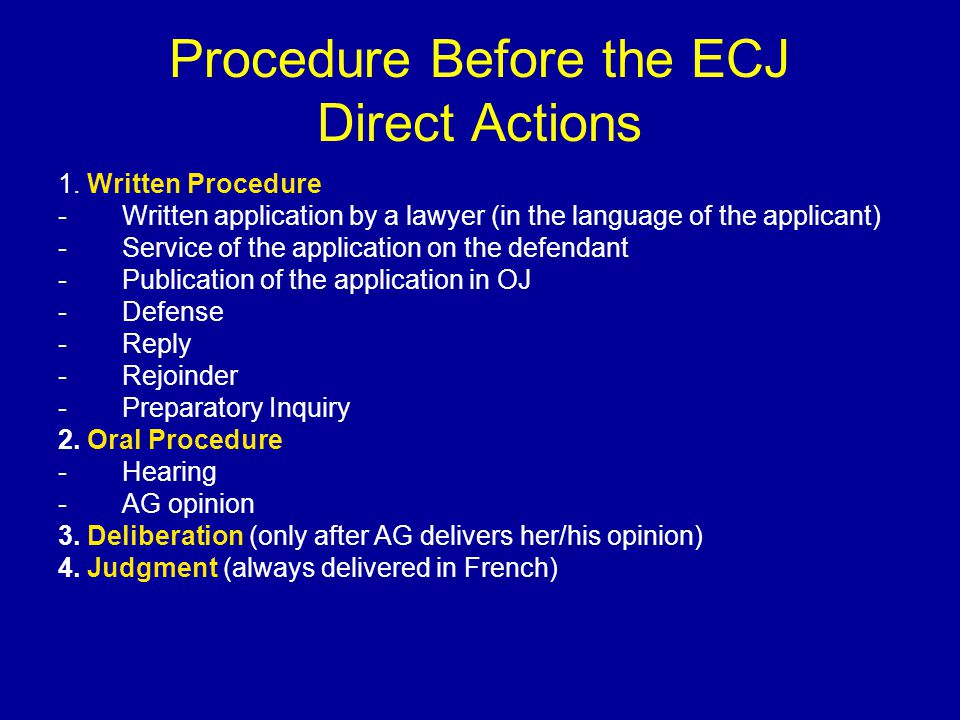 Procedure Before the ECJ
Direct Actions

1. Written Procedure
- Written application by a lawyer (in the language of the applicant)
- Service of the application on the defendant
- Publication of the application in OJ
- Defense
- Reply
- Rejoinder
- Preparatory Inquiry
2. Oral Procedure
- Hearing
- AG opinion
3. Deliberation (only after AG delivers her/his opinion)
4. Judgment (always delivered in French)